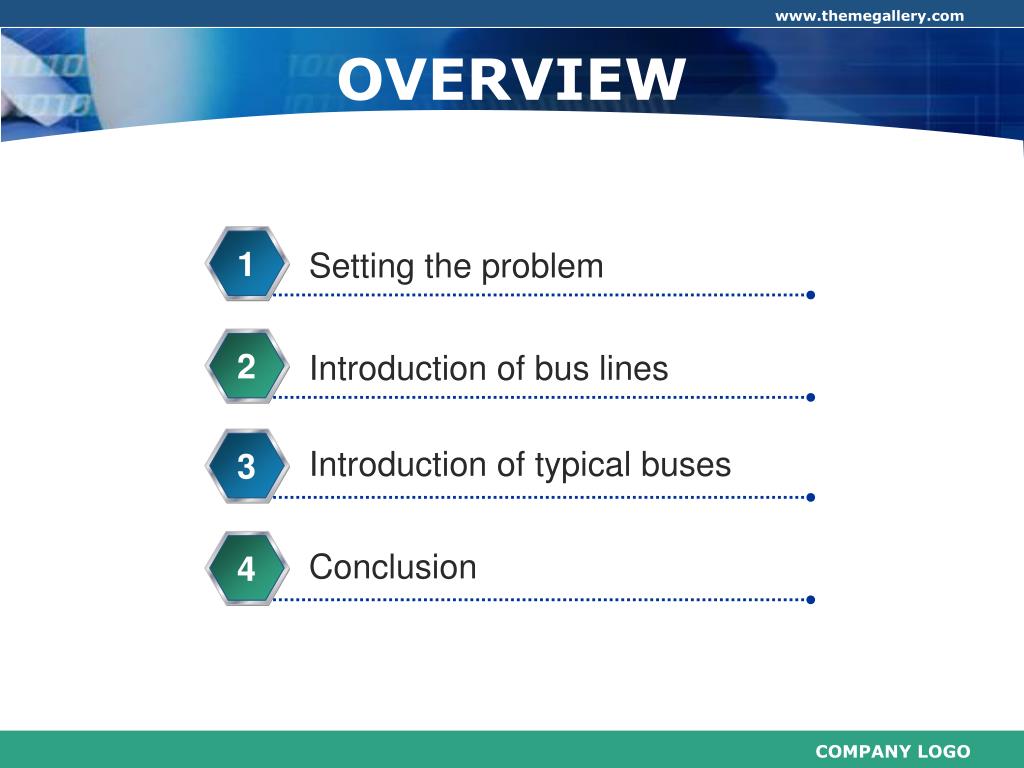 www.themegallery.com

OVERVIEW

1 Setting the problem

2 Introduction of bus lines

3 Introduction of typical buses

4 Conclusion

COMPANY LOGO